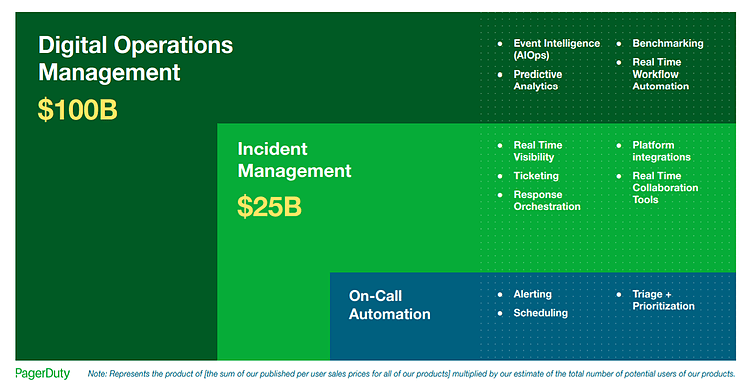 Digital Operations Management

$100B

- Event Intelligence (AIOps)
- Predictive Analytics
- Benchmarking
- Real Time Workflow Automation

Incident Management

$25B

- Real Time Visibility
- Ticketing
- Response Orchestration
- Platform integrations
- Real Time Collaboration Tools

On-Call Automation

- Alerting
- Scheduling
- Triage + Prioritization

PagerDuty

Note: Represents the product of [the sum of our published per user sales prices for all of our products] multiplied by our estimate of the total number of potential users of our products.